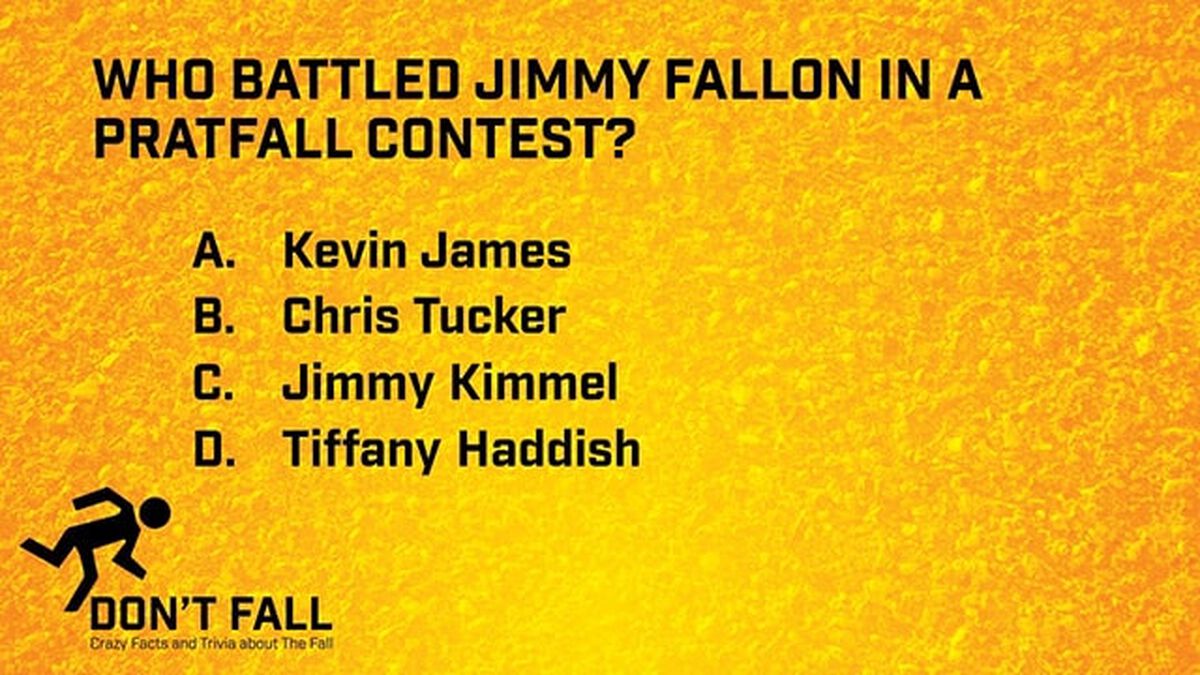 WHO BATTLED JIMMY FALLON IN A PRATFALL CONTEST?

A. Kevin James
B. Chris Tucker
C. Jimmy Kimmel
D. Tiffany Haddish

DON'T FALL
Crazy Facts and Trivia about The Fall